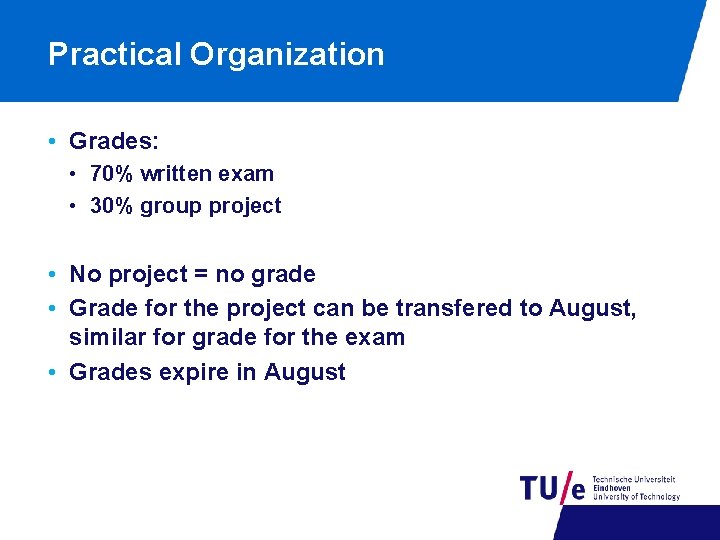 Practical Organization

• Grades:
  • 70% written exam
  • 30% group project

• No project = no grade
• Grade for the project can be transfered to August, similar for grade for the exam
• Grades expire in August

TU/e Technische Universiteit Eindhoven University of Technology